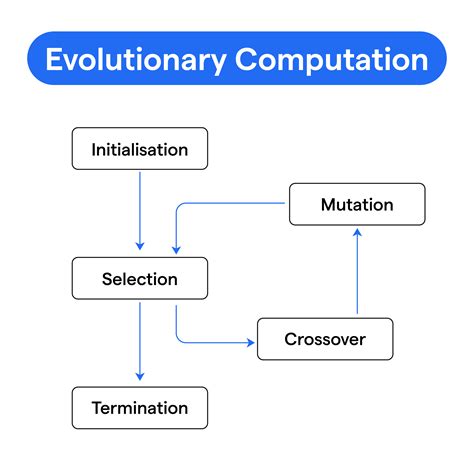 Evolutionary Computation

Initialisation

Mutation

Selection

Crossover

Termination